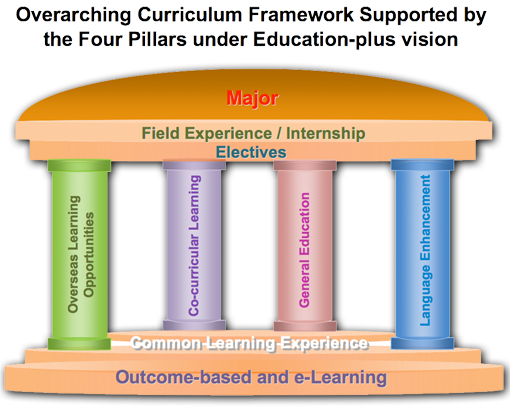 Overarching Curriculum Framework Supported by the Four Pillars under Education-plus vision

Major

Field Experience / Internship

Electives

Overseas Learning Opportunities

Co-curricular Learning

General Education

Language Enhancement

Common Learning Experience

Outcome-based and e-Learning